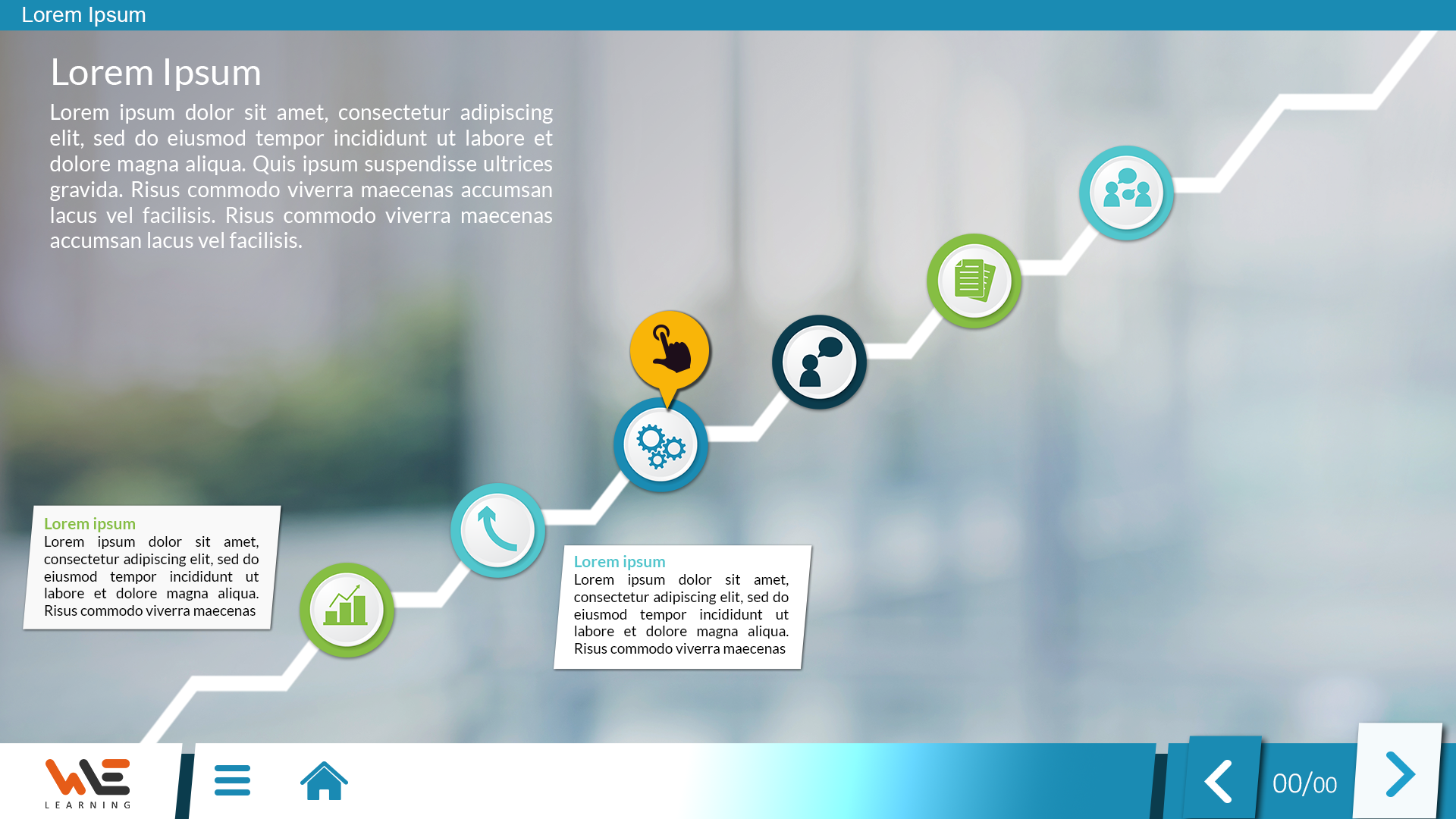 Lorem Ipsum

Lorem Ipsum

Lorem ipsum dolor sit amet, consectetur adipiscing elit, sed do eiusmod tempor incididunt ut labore et dolore magna aliqua. Quis ipsum suspendisse ultrices gravida. Risus commodo viverra maecenas accumsan lacus vel facilisis. Risus commodo viverra maecenas accumsan lacus vel facilisis.

Lorem ipsum
Lorem ipsum dolor sit amet, consectetur adipiscing elit, sed do eiusmod tempor incididunt ut labore et dolore magna aliqua. Risus commodo viverra maecenas

Lorem ipsum
Lorem ipsum dolor sit amet, consectetur adipiscing elit, sed do eiusmod tempor incididunt ut labore et dolore magna aliqua. Risus commodo viverra maecenas

WE
LEARNING

00/00